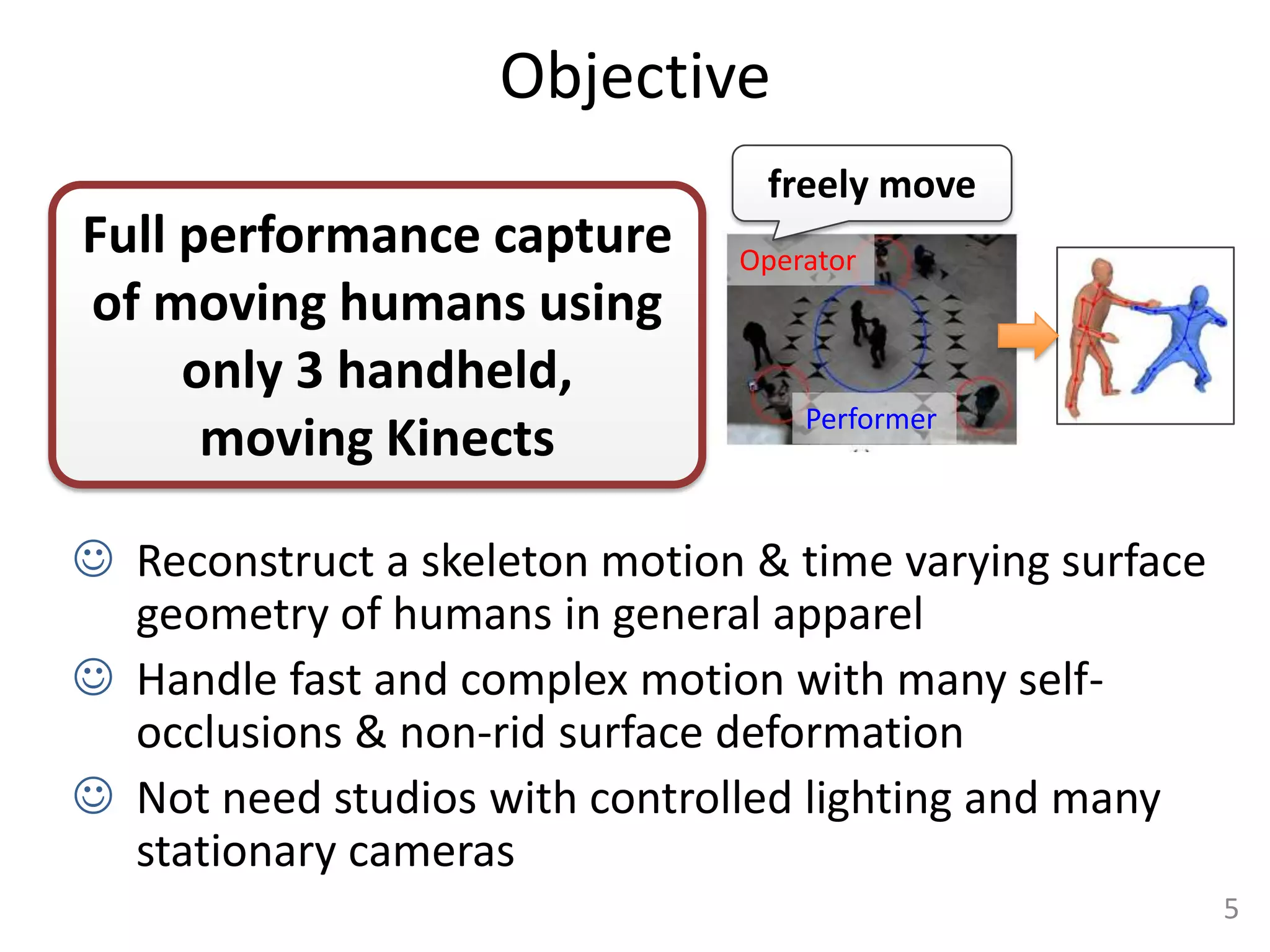 Objective

Full performance capture of moving humans using only 3 handheld, moving Kinects

freely move

Operator

Performer

☺ Reconstruct a skeleton motion & time varying surface geometry of humans in general apparel

☺ Handle fast and complex motion with many self-occlusions & non-rid surface deformation

☺ Not need studios with controlled lighting and many stationary cameras

5